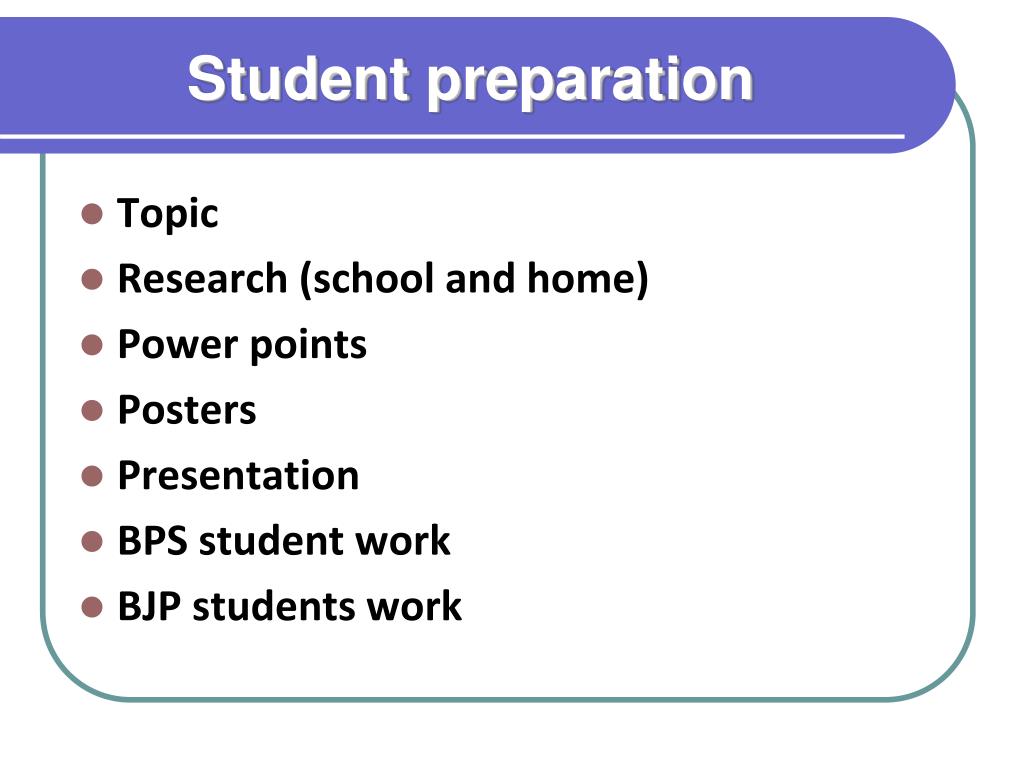 Student preparation

- Topic
- Research (school and home)
- Power points
- Posters
- Presentation
- BPS student work
- BJP students work